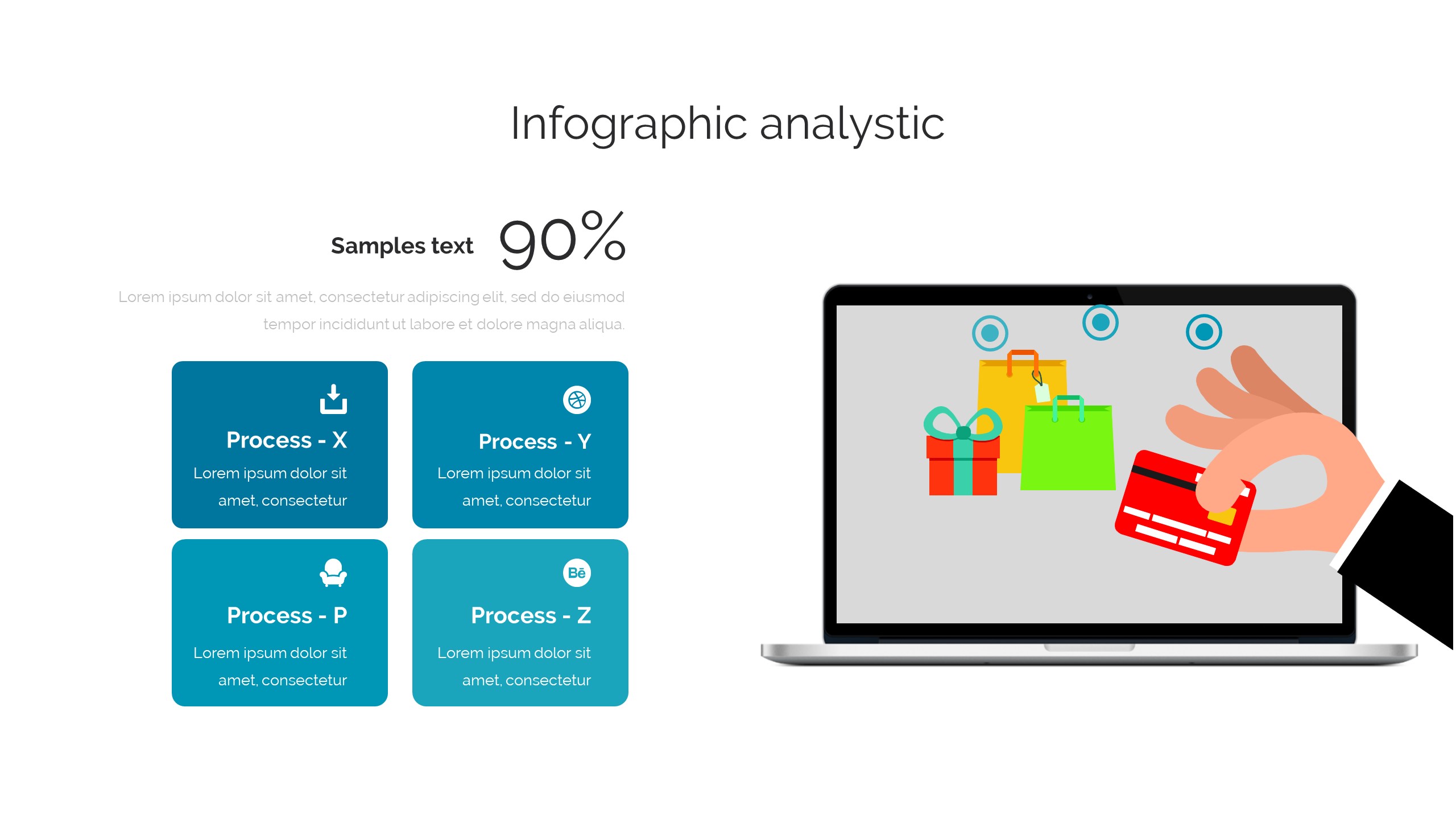 Infographic analystic

Samples text 90%

Lorem ipsum dolor sit amet, consectetur adipiscing elit, sed do eiusmod tempor incididunt ut labore et dolore magna aliqua.

Process - X
Lorem ipsum dolor sit amet, consectetur

Process - Y
Lorem ipsum dolor sit amet, consectetur

Process - P
Lorem ipsum dolor sit amet, consectetur

Bē
Process - Z
Lorem ipsum dolor sit amet, consectetur